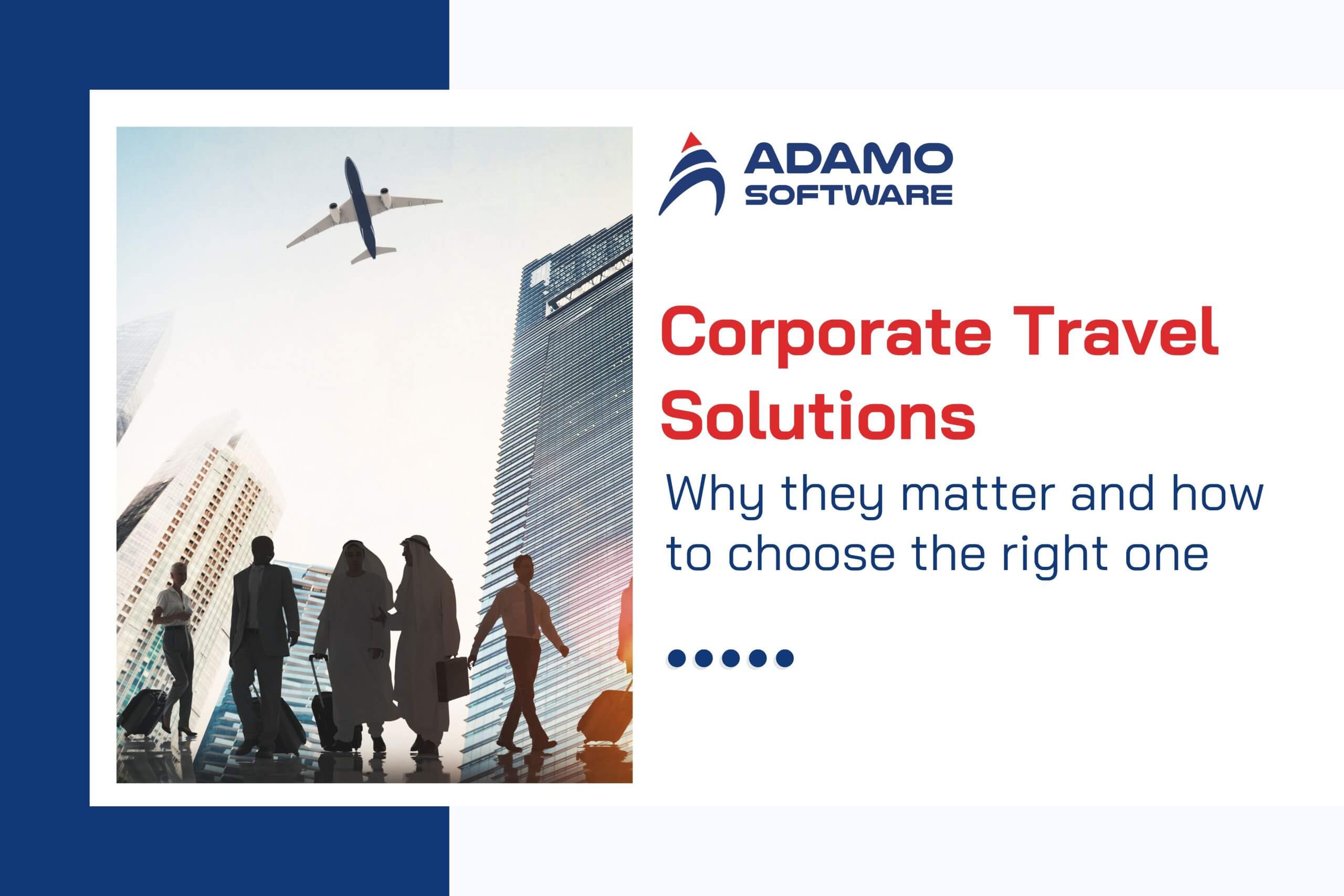 ADAMO
SOFTWARE

Corporate Travel Solutions

Why they matter and how to choose the right one